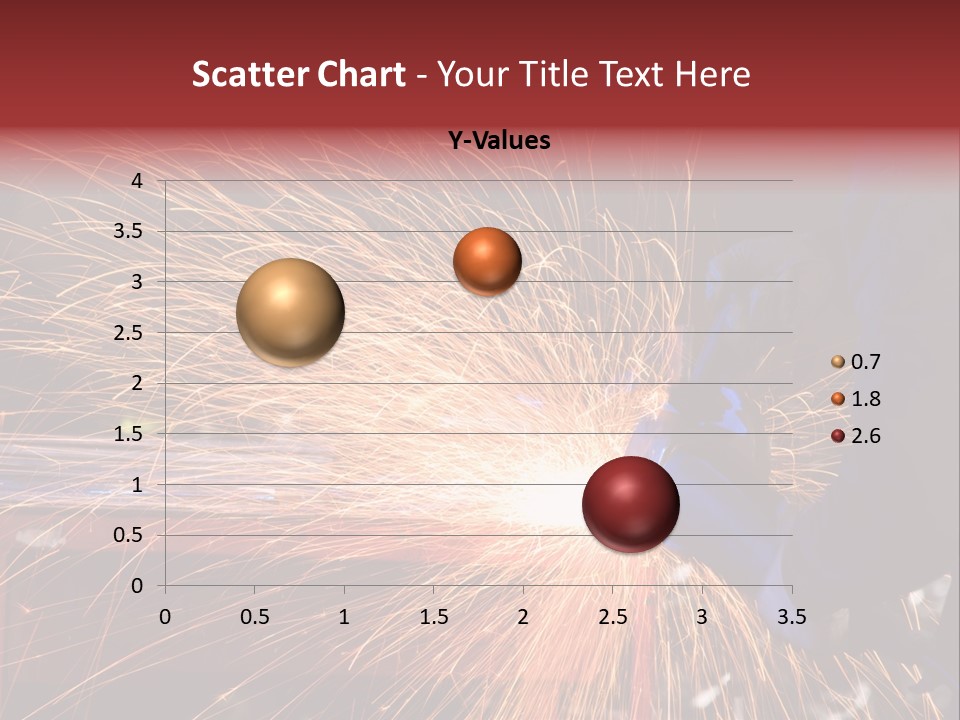 Scatter Chart - Your Title Text Here

Y-Values

4
3.5
3
2.5
2
1.5
1
0.5
0

0 0.5 1 1.5 2 2.5 3 3.5

0.7
1.8
2.6